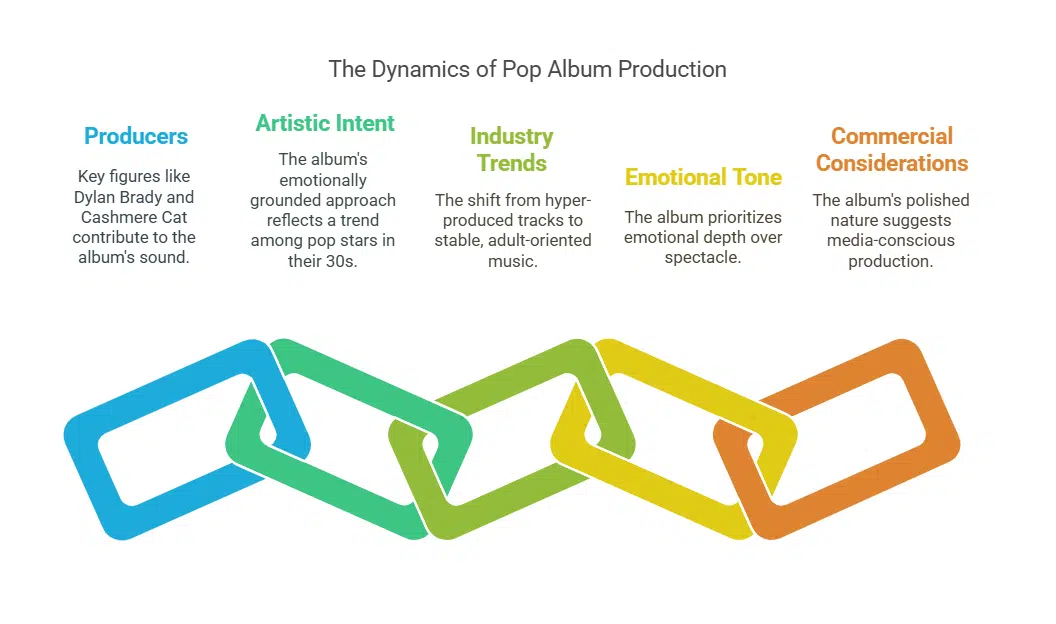 The Dynamics of Pop Album Production

Producers

Key figures like Dylan Brady and Cashmere Cat contribute to the album's sound.

Artistic Intent

The album's emotionally grounded approach reflects a trend among pop stars in their 30s.

Industry Trends

The shift from hyper-produced tracks to stable, adult-oriented music.

Emotional Tone

The album prioritizes emotional depth over spectacle.

Commercial Considerations

The album's polished nature suggests media-conscious production.